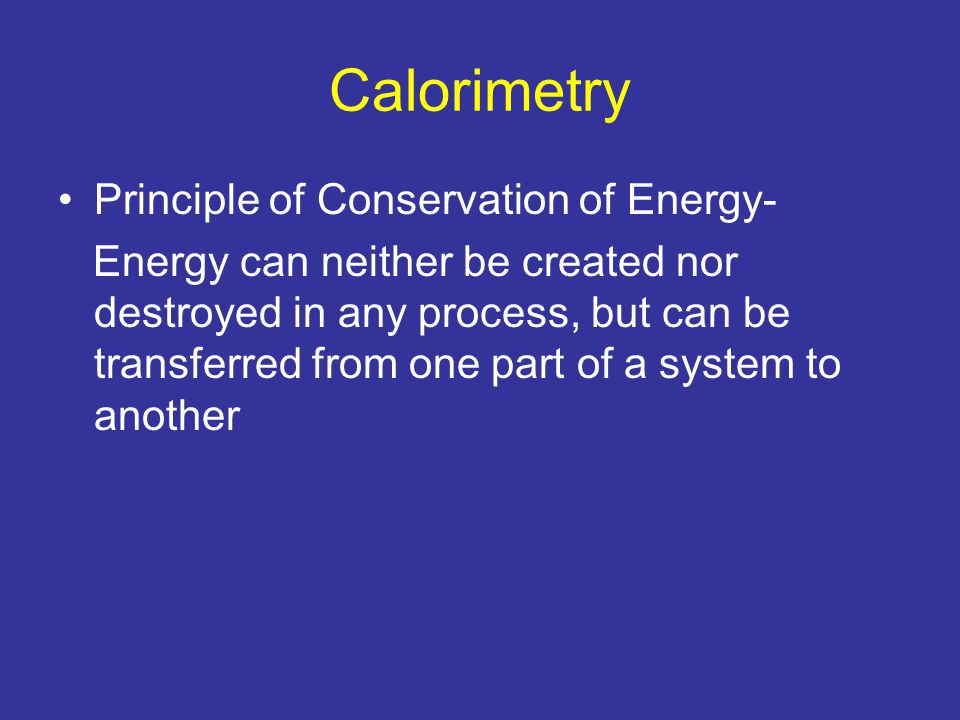 Calorimetry

• Principle of Conservation of Energy-

Energy can neither be created nor destroyed in any process, but can be transferred from one part of a system to another